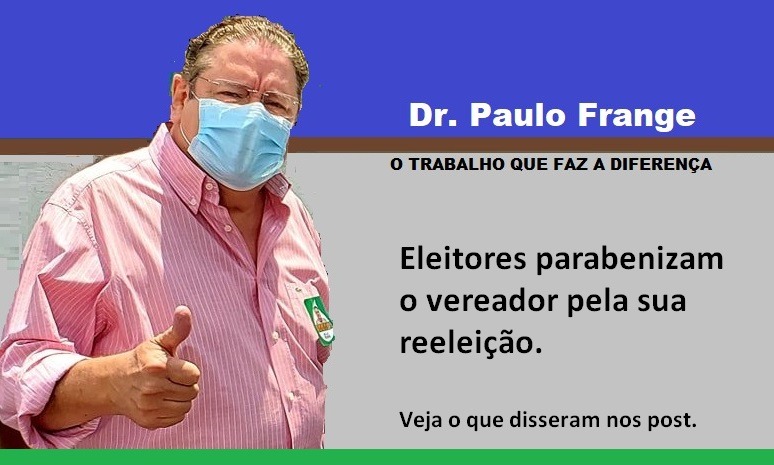 Dr. Paulo Frange

O TRABALHO QUE FAZ A DIFERENÇA

Eleitores parabenizam o vereador pela sua reeleição.

Veja o que disseram nos post.